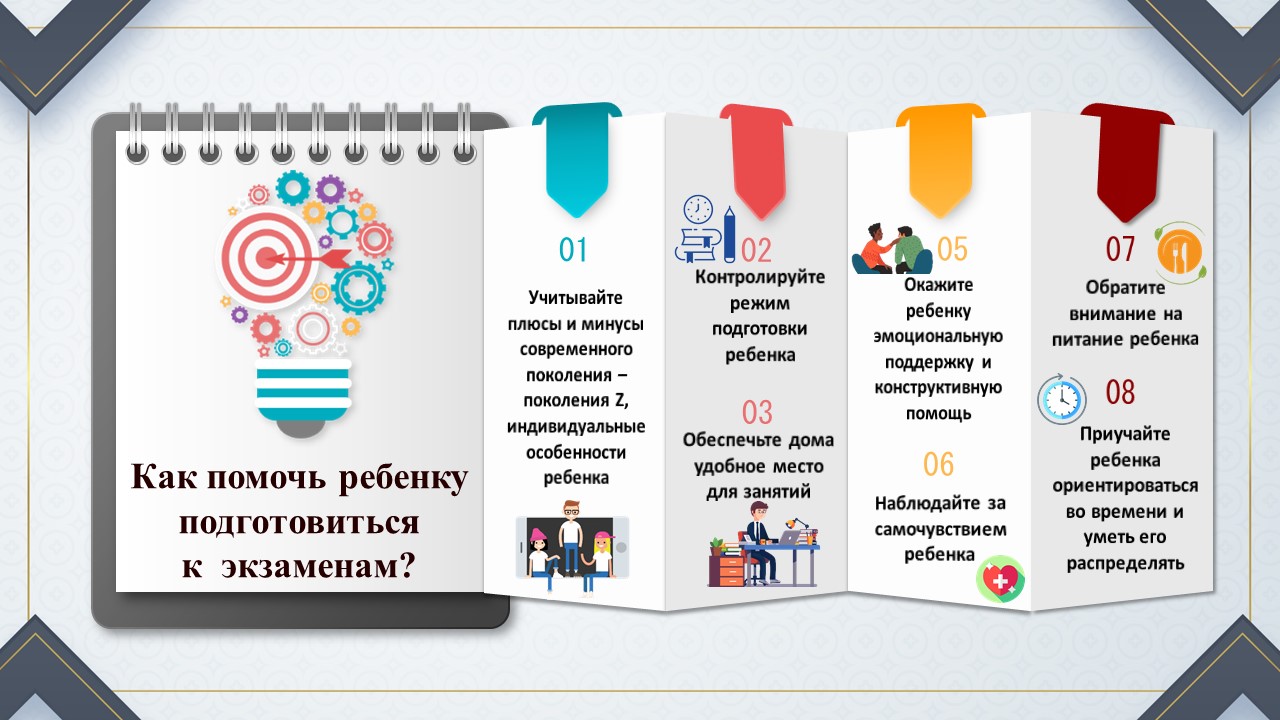 Как помочь ребенку подготовиться к экзаменам?

01

Учитывайте плюсы и минусы современного поколения – поколения Z, индивидуальные особенности ребенка

02

Контролируйте режим подготовки ребенка

03

Обеспечьте дома удобное место для занятий

05

Окажите ребенку эмоциональную поддержку и конструктивную помощь

06

Наблюдайте за самочувствием ребенка

07

Обратите внимание на питание ребенка

08

Приучайте ребенка ориентироваться во времени и уметь его распределять